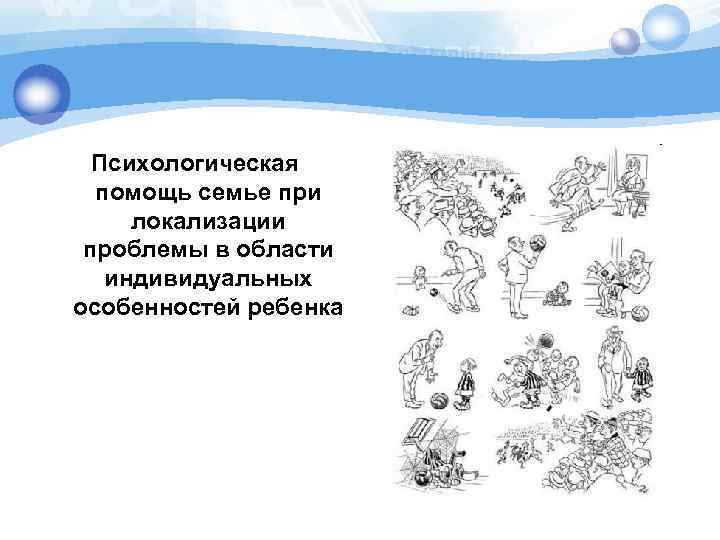 Психологическая помощь семье при локализации проблемы в области индивидуальных особенностей ребенка